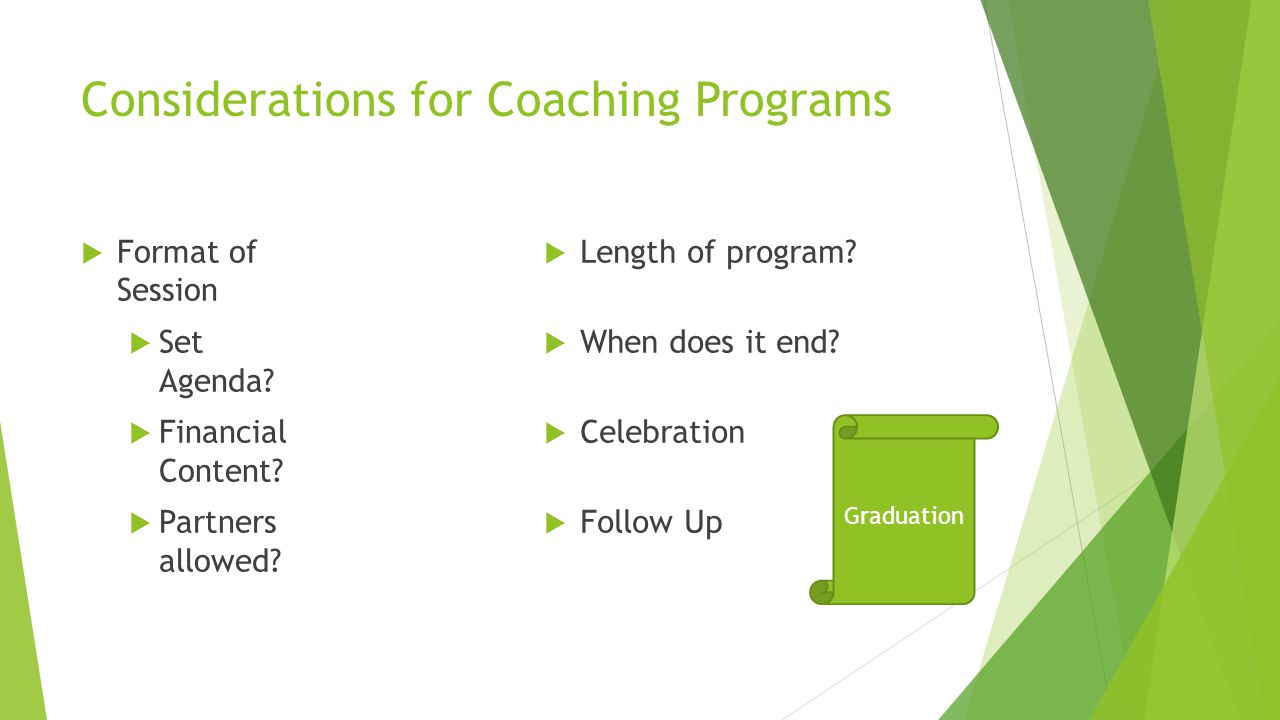 Considerations for Coaching Programs

Format of Session

Set Agenda?

Financial Content?

Partners allowed?

Length of program?

When does it end?

Celebration

Follow Up

Graduation